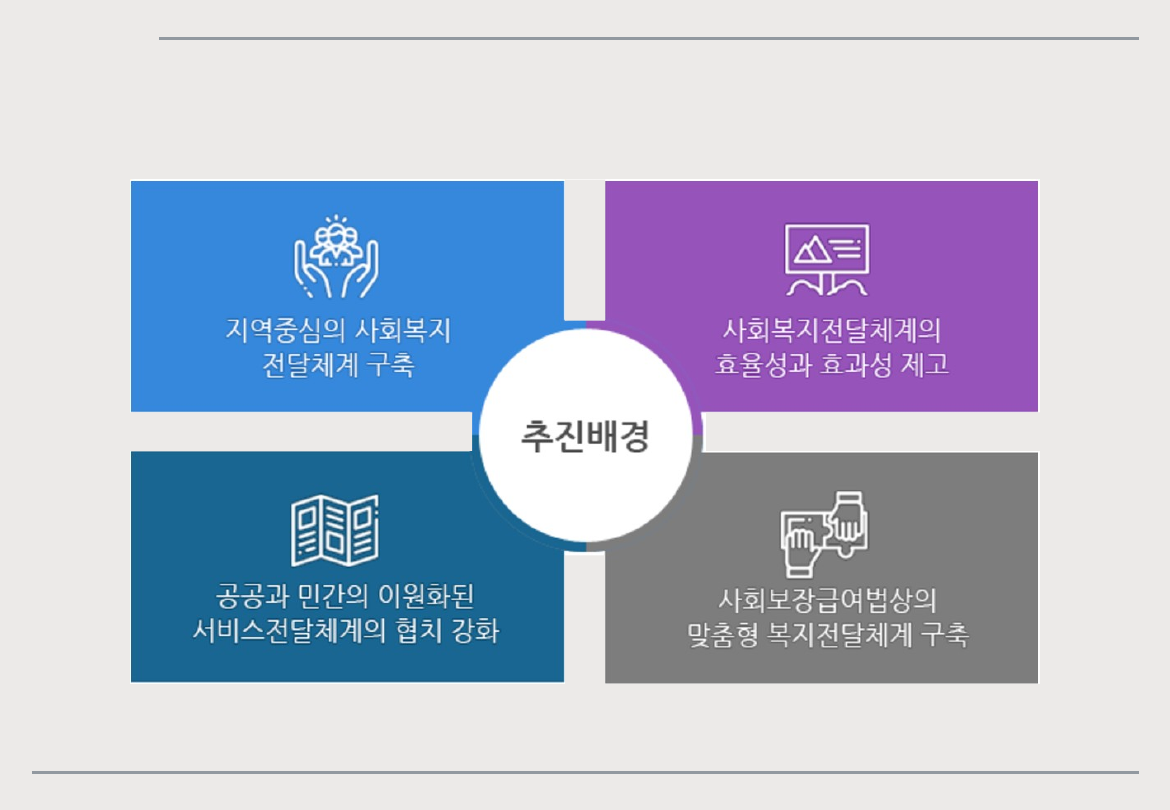 지역중심의 사회복지
전달체계 구축

사회복지전달체계의
효율성과 효과성 제고

추진배경

공공과 민간의 이원화된
서비스전달체계의 협치 강화

사회보장급여법상의
맞춤형 복지전달체계 구축